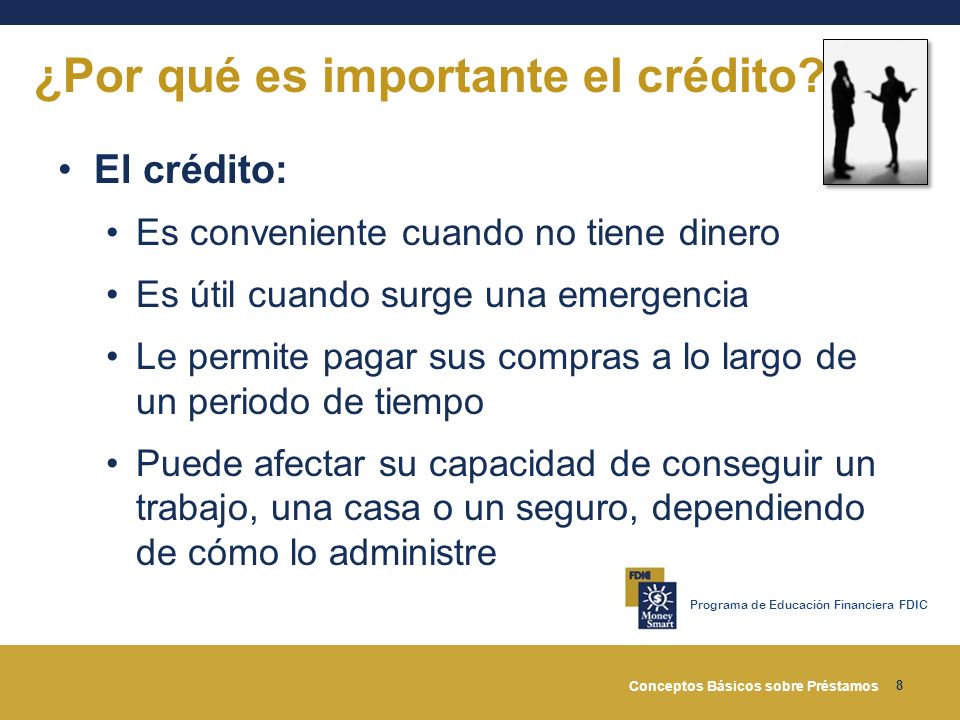 ¿Por qué es importante el crédito?

• El crédito:
  • Es conveniente cuando no tiene dinero
  • Es útil cuando surge una emergencia
  • Le permite pagar sus compras a lo largo de un periodo de tiempo
  • Puede afectar su capacidad de conseguir un trabajo, una casa o un seguro, dependiendo de cómo lo administre

FDIC
Money Smart

Programa de Educación Financiera FDIC

Conceptos Básicos sobre Préstamos 8